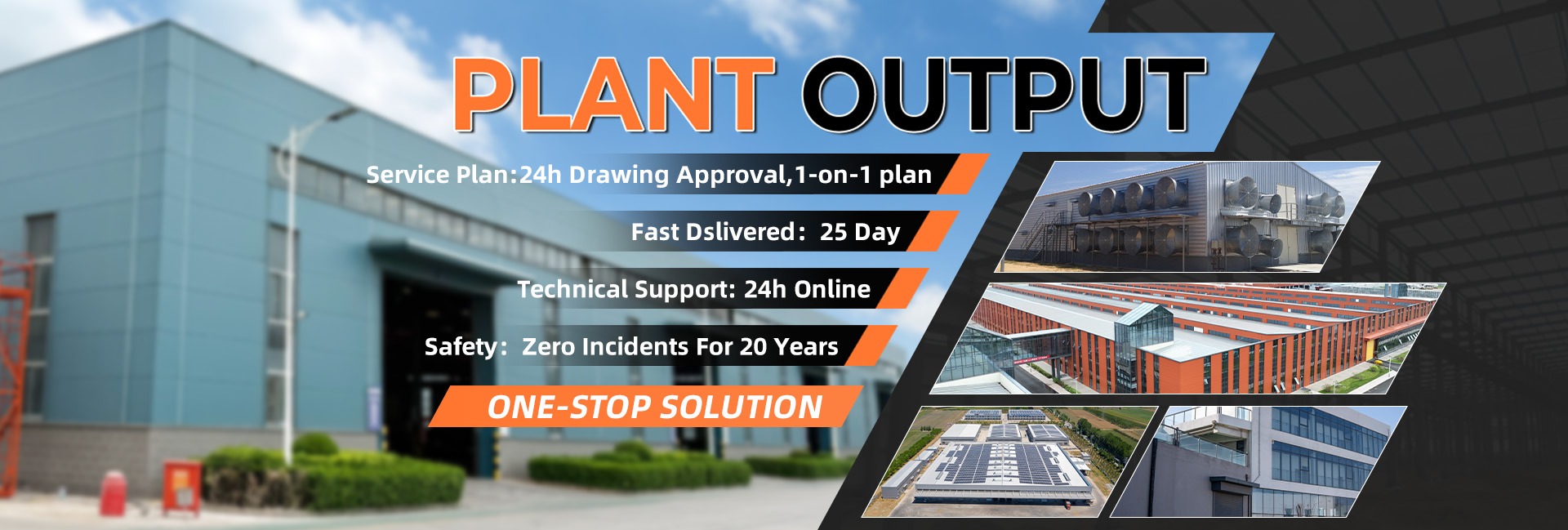 PLANT OUTPUT

Service Plan:24h Drawing Approval,1-on-1 plan

Fast Dslivered: 25 Day

Technical Support: 24h Online

Safety: Zero Incidents For 20 Years

ONE-STOP SOLUTION